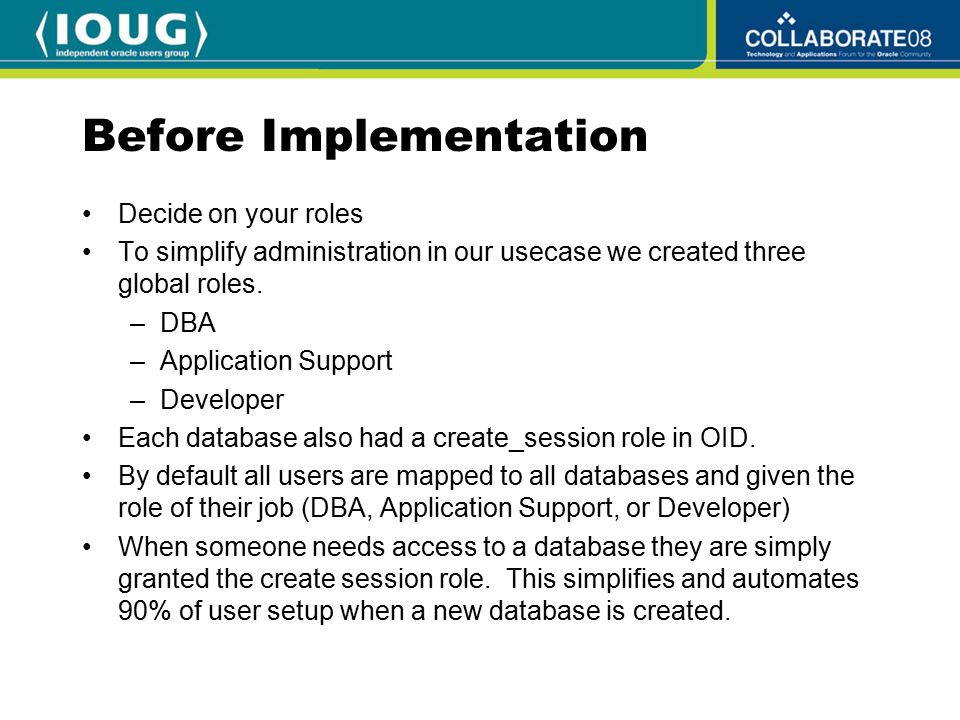 IOUG
independent oracle users group

COLLABORATE08
Technology and Applications Forum for the Oracle Community

Before Implementation

• Decide on your roles
• To simplify administration in our usecase we created three global roles.
– DBA
– Application Support
– Developer
• Each database also had a create_session role in OID.
• By default all users are mapped to all databases and given the role of their job (DBA, Application Support, or Developer)
• When someone needs access to a database they are simply granted the create session role. This simplifies and automates 90% of user setup when a new database is created.